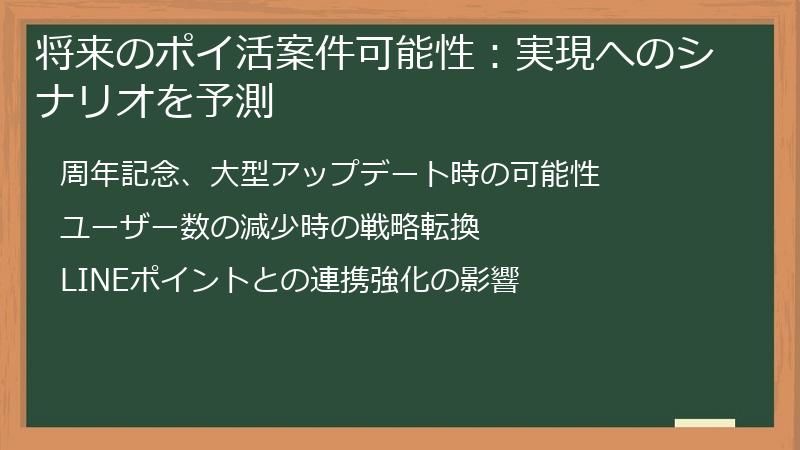 将来のポイ活案件可能性：実現へのシナリオを予測

周年記念、大型アップデート時の可能性

ユーザー数の減少時の戦略転換

LINEポイントとの連携強化の影響